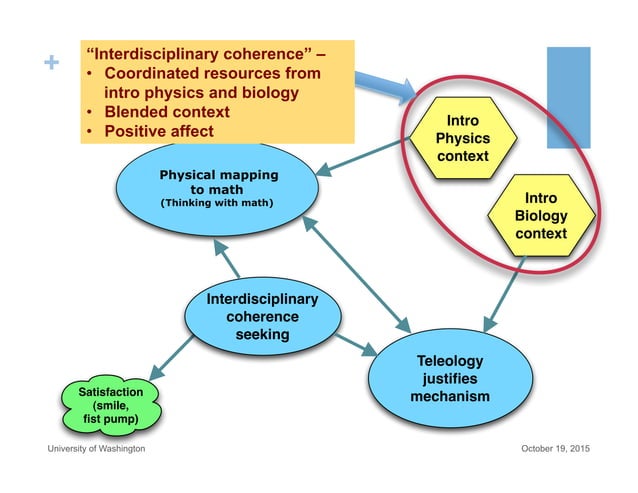 +

"Interdisciplinary coherence" –
• Coordinated resources from intro physics and biology
• Blended context
• Positive affect

Intro Physics context

Intro Biology context

Physical mapping to math
(Thinking with math)

Interdisciplinary coherence seeking

Teleology justifies mechanism

Satisfaction (smile, fist pump)

University of Washington

October 19, 2015